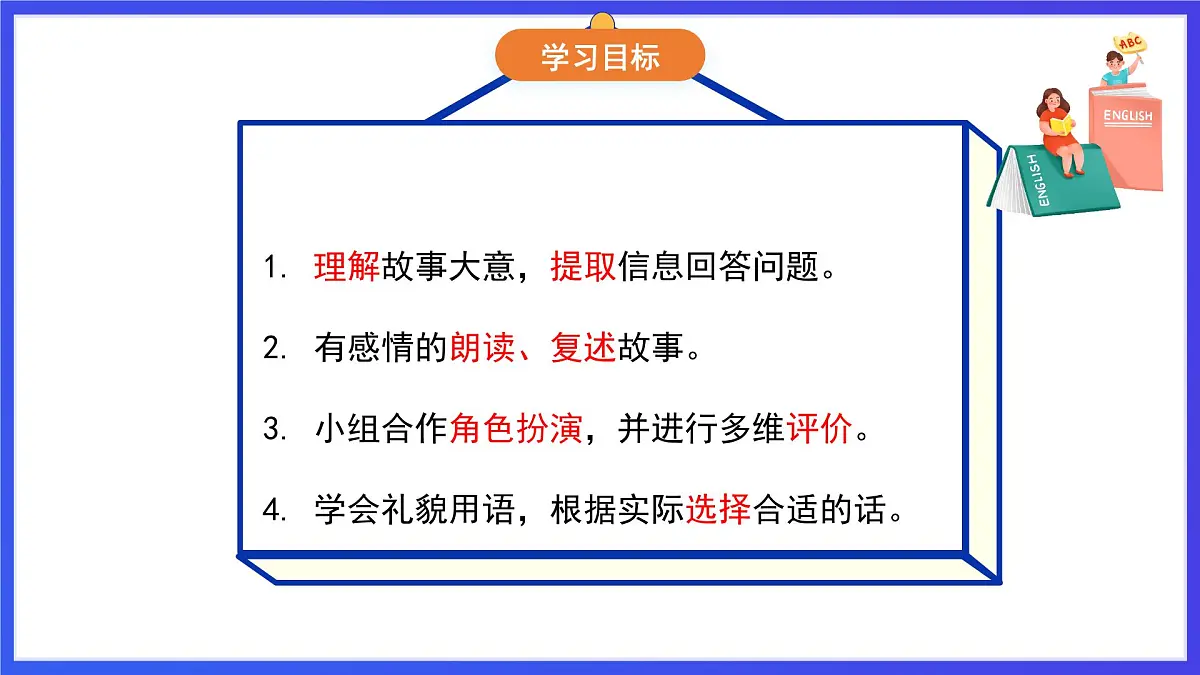 学习目标

ABC

ENGLISH

ENGLISH

1. 理解故事大意，提取信息回答问题。

2. 有感情的朗读、复述故事。

3. 小组合作角色扮演，并进行多维评价。

4. 学会礼貌用语，根据实际选择合适的话。